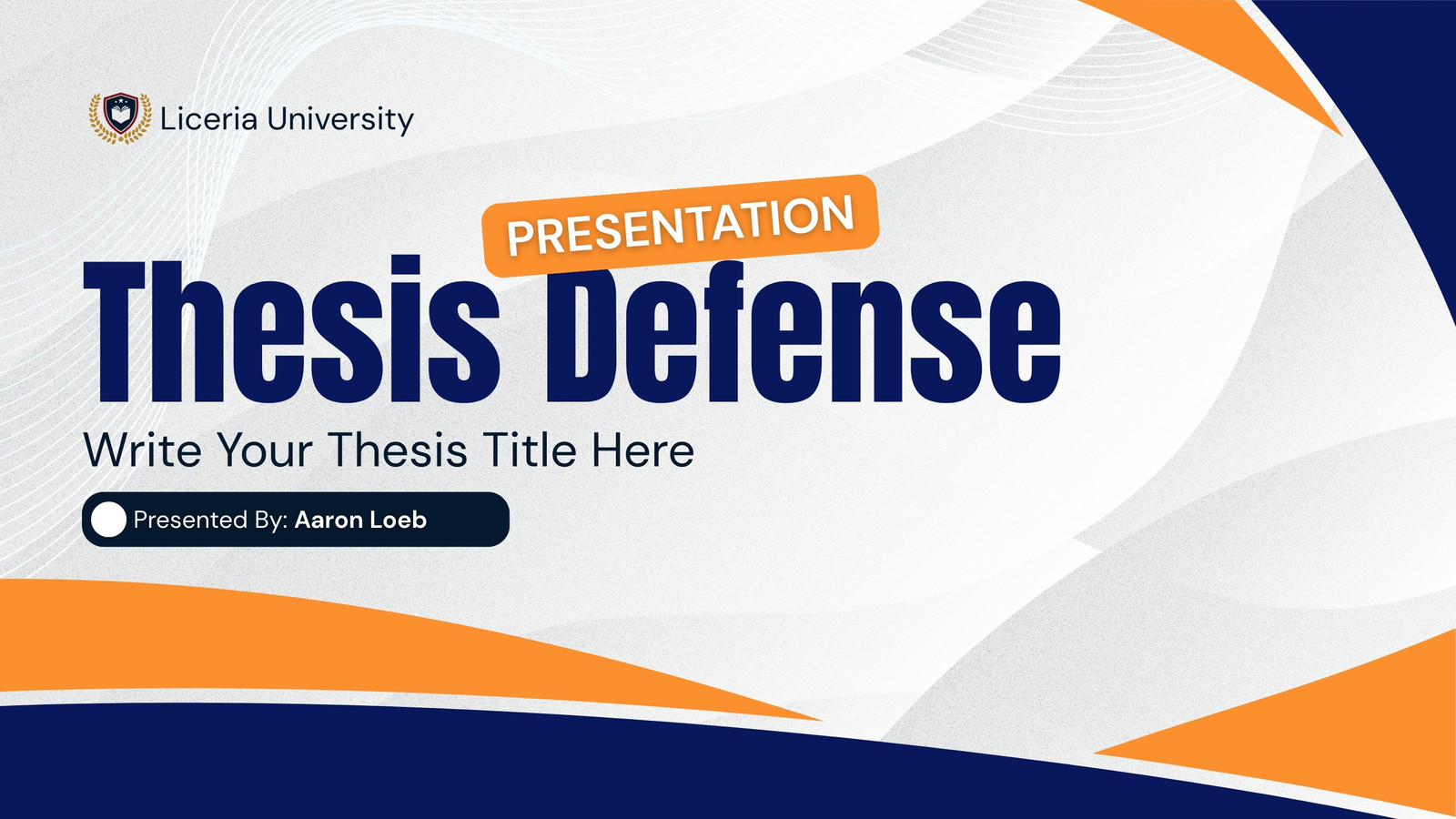 Liceria University

PRESENTATION

Thesis Defense

Write Your Thesis Title Here

Presented By: Aaron Loeb